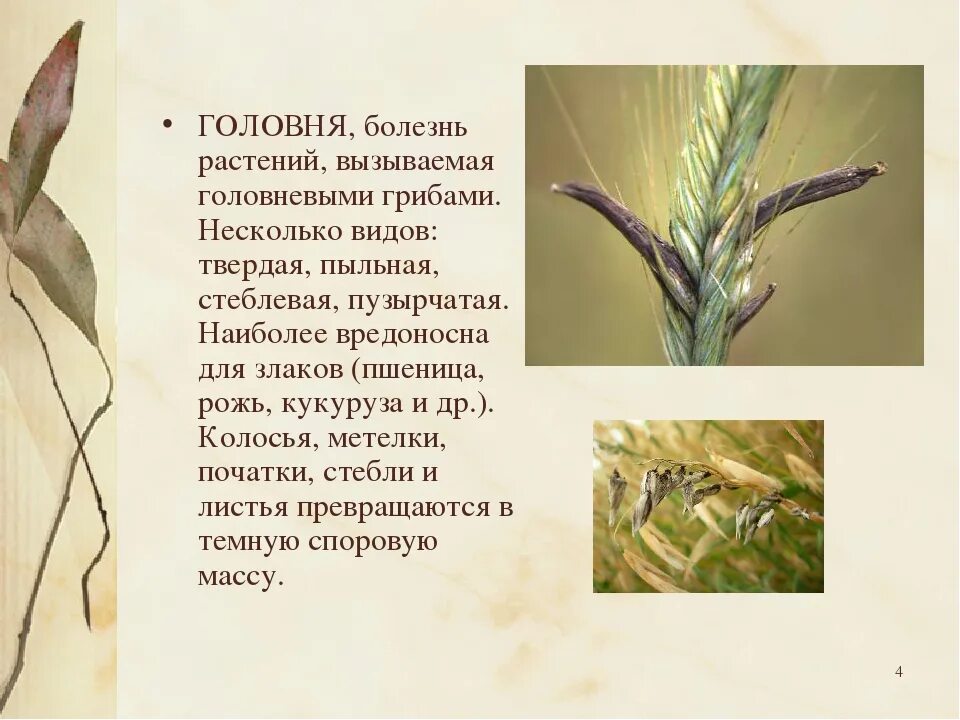 • ГОЛОВНЯ, болезнь растений, вызываемая головневыми грибами. Несколько видов: твердая, пыльная, стеблевая, пузырчатая. Наиболее вредоносна для злаков (пшеница, рожь, кукуруза и др.). Колосья, метелки, початки, стебли и листья превращаются в темную споровую массу.

4